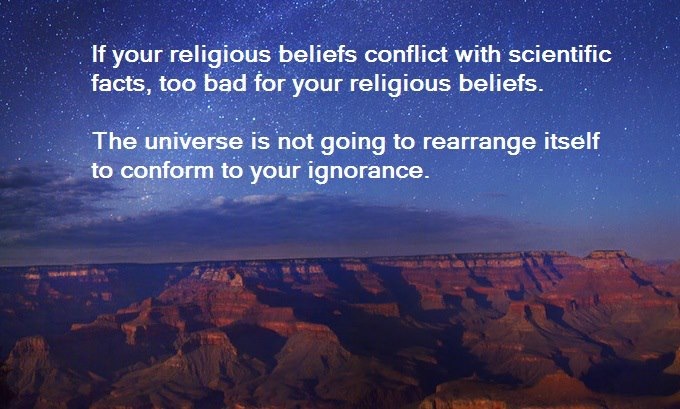 If your religious beliefs conflict with scientific facts, too bad for your religious beliefs.

The universe is not going to rearrange itself to conform to your ignorance.